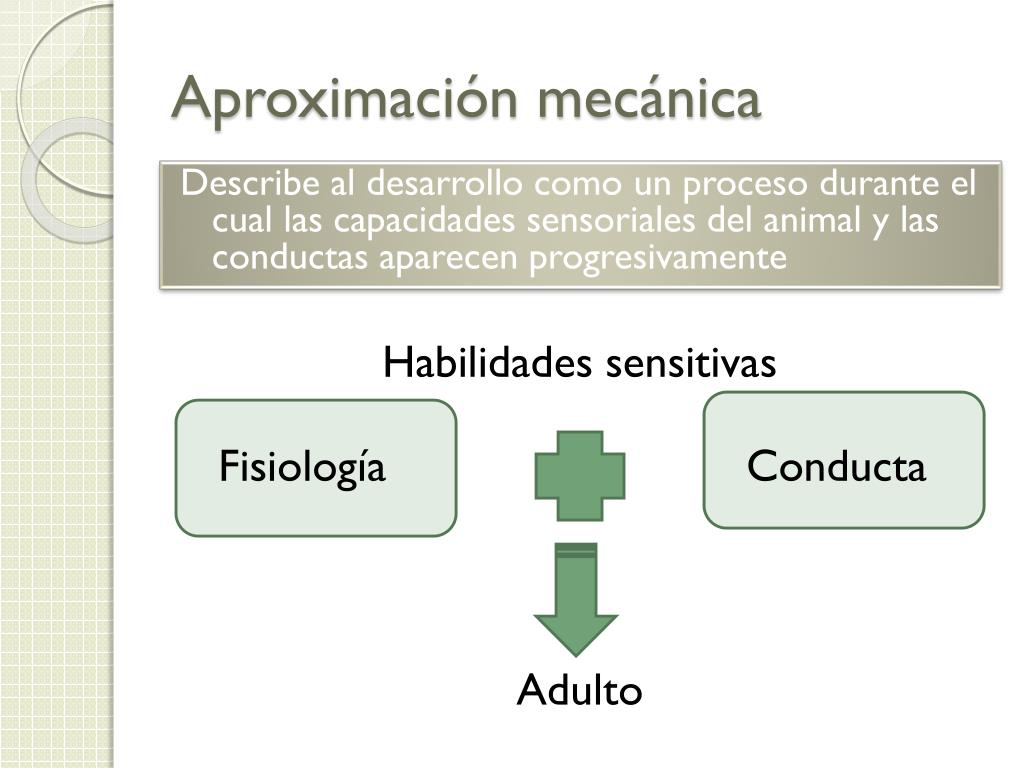 Aproximación mecánica

Describe al desarrollo como un proceso durante el cual las capacidades sensoriales del animal y las conductas aparecen progresivamente

Habilidades sensitivas

Fisiología

Conducta

Adulto